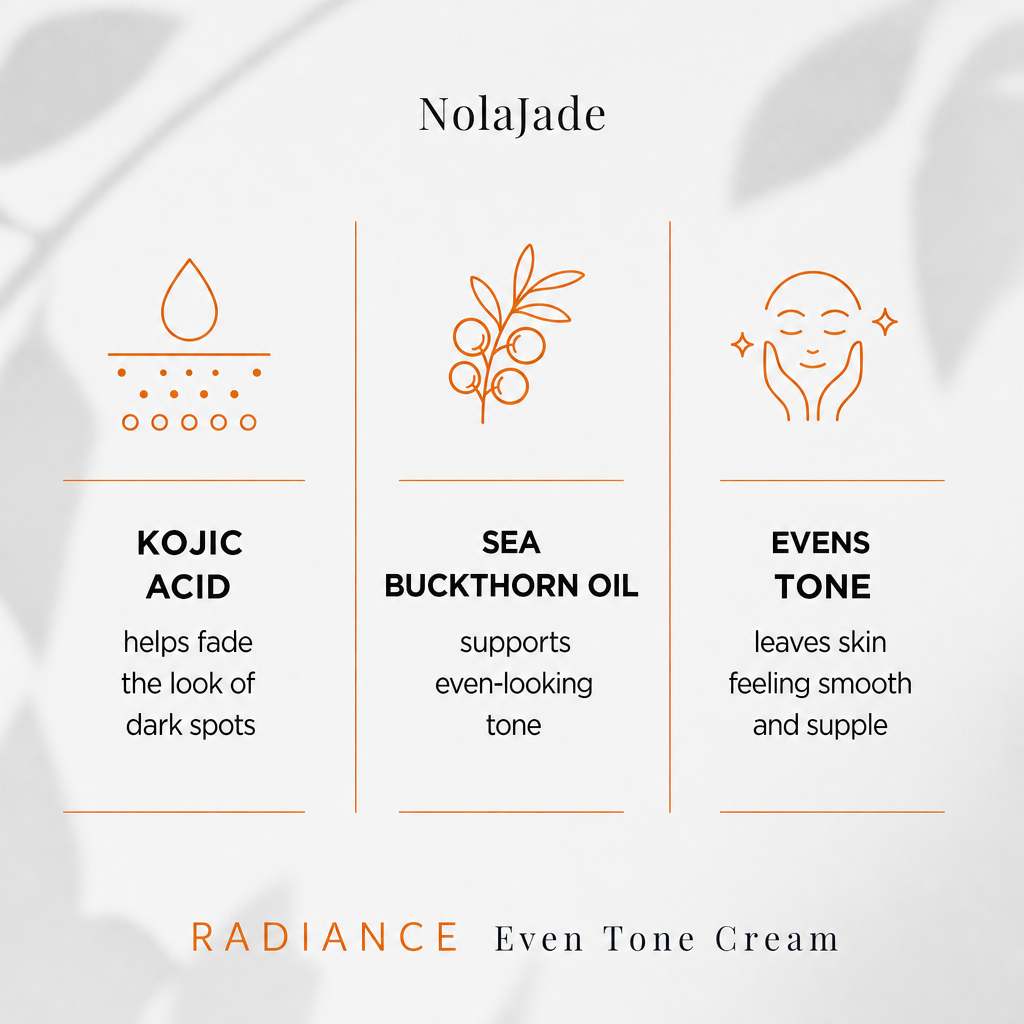 NolaJade

KOJIC ACID

helps fade the look of dark spots

SEA BUCKTHORN OIL

supports even-looking tone

EVENS TONE

leaves skin feeling smooth and supple

RADIANCE Even Tone Cream